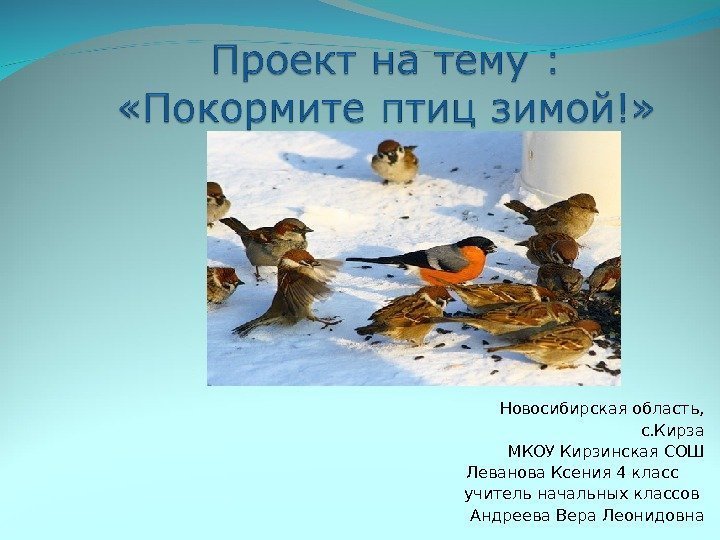 Проект на тему :
«Покормите птиц зимой!»

Новосибирская область,
с.Кирза
МКОУ Кирзинская СОШ
Леванова Ксения 4 класс
учитель начальных классов
Андреева Вера Леонидовна